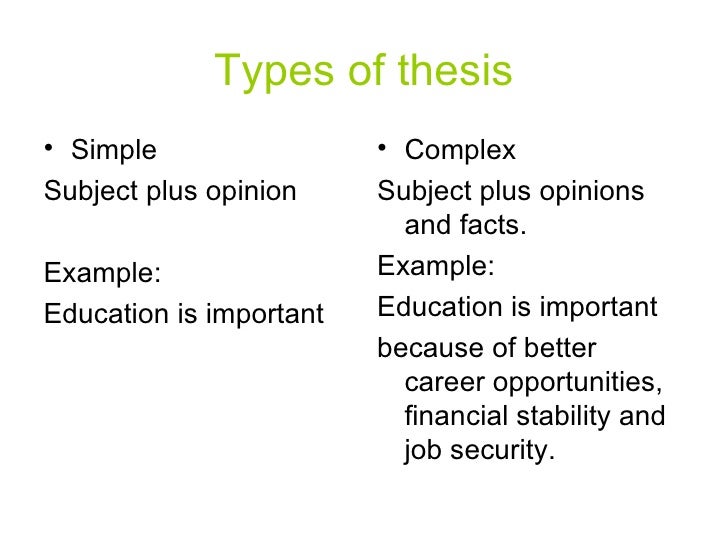 Types of thesis

• Simple

Subject plus opinion

Example:

Education is important

• Complex

Subject plus opinions and facts.

Example:

Education is important

because of better career opportunities, financial stability and job security.